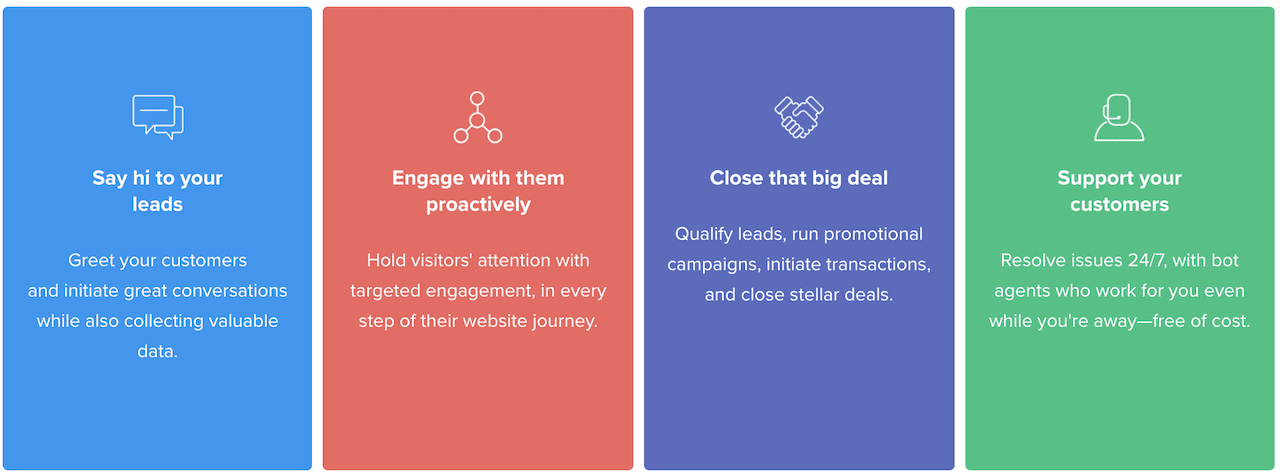 Say hi to your leads

Greet your customers and initiate great conversations while also collecting valuable data.

Engage with them proactively

Hold visitors' attention with targeted engagement, in every step of their website journey.

Close that big deal

Qualify leads, run promotional campaigns, initiate transactions, and close stellar deals.

Support your customers

Resolve issues 24/7, with bot agents who work for you even while you're away—free of cost.